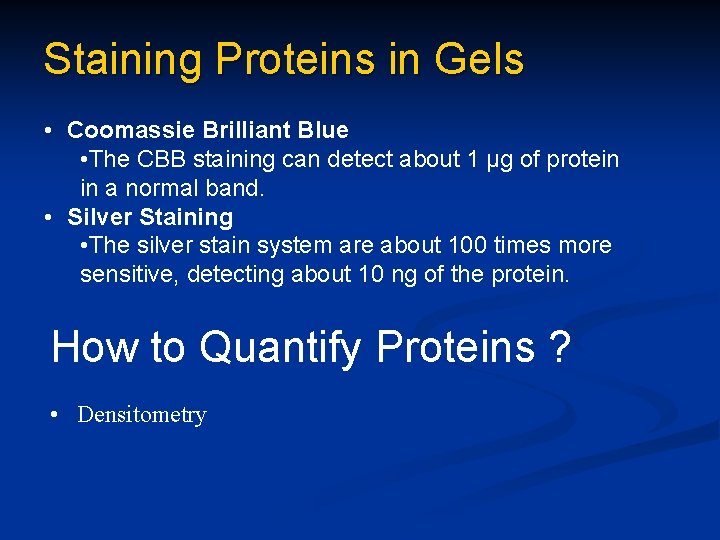 Staining Proteins in Gels

• Coomassie Brilliant Blue
•The CBB staining can detect about 1 μg of protein in a normal band.
• Silver Staining
•The silver stain system are about 100 times more sensitive, detecting about 10 ng of the protein.

How to Quantify Proteins ?

• Densitometry